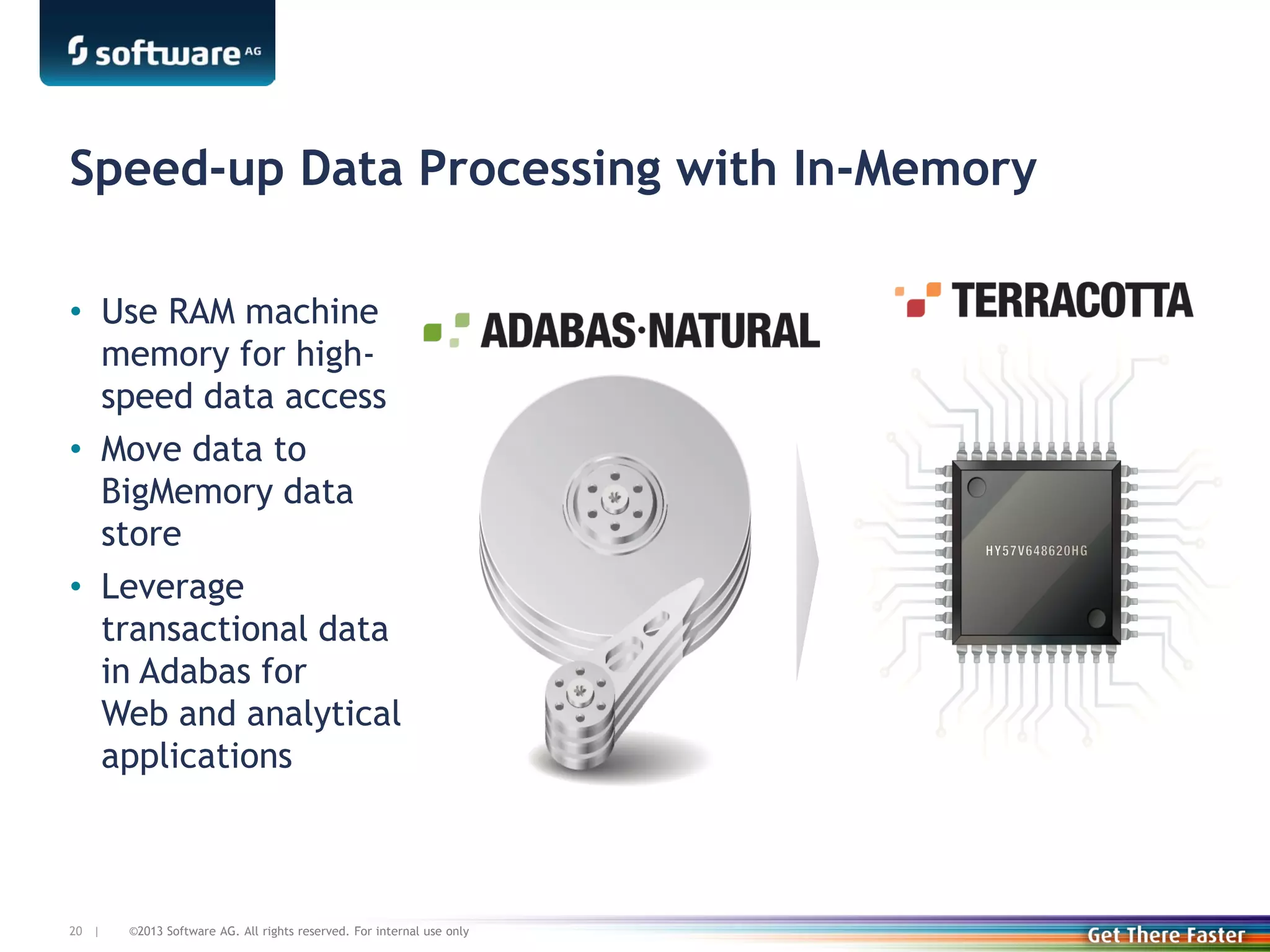 software AG

Speed-up Data Processing with In-Memory

• Use RAM machine memory for high-speed data access
• Move data to BigMemory data store
• Leverage transactional data in Adabas for Web and analytical applications

ADABAS·NATURAL

TERRACOTTA

HY57V648620HG

20 | ©2013 Software AG. All rights reserved. For internal use only

Get There Faster